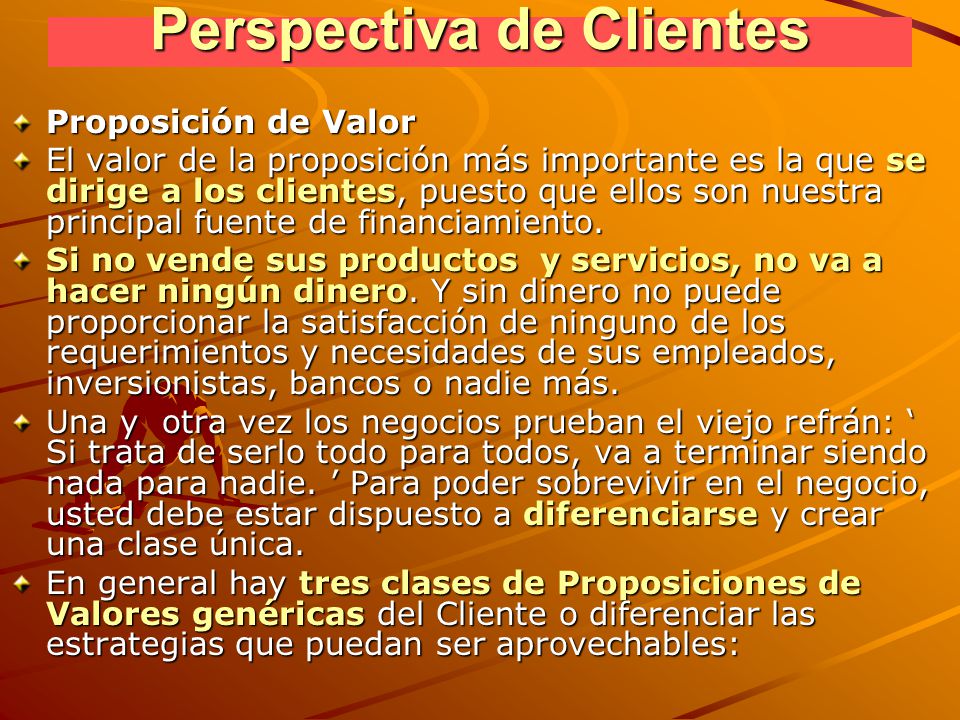 Perspectiva de Clientes

Proposición de Valor

El valor de la proposición más importante es la que se dirige a los clientes, puesto que ellos son nuestra principal fuente de financiamiento.

Si no vende sus productos  y servicios, no va a hacer ningún dinero. Y sin dinero no puede proporcionar la satisfacción de ninguno de los requerimientos y necesidades de sus empleados, inversionistas, bancos o nadie más.

Una y  otra vez los negocios prueban el viejo refrán: ‘ Si trata de serlo todo para todos, va a terminar siendo nada para nadie. ’ Para poder sobrevivir en el negocio, usted debe estar dispuesto a diferenciarse y crear una clase única.

En general hay tres clases de Proposiciones de Valores genéricas del Cliente o diferenciar las estrategias que puedan ser aprovechables: